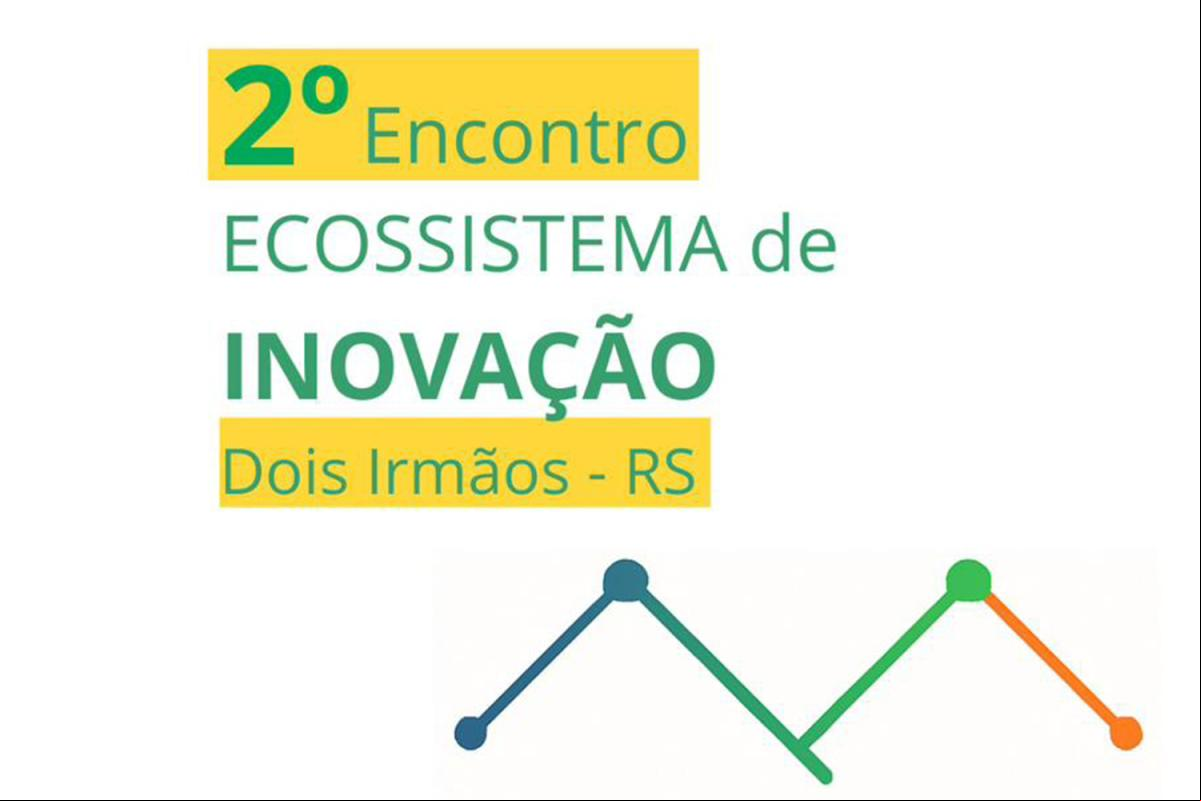 2º Encontro
ECOSSISTEMA de
INOVAÇÃO
Dois Irmãos - RS